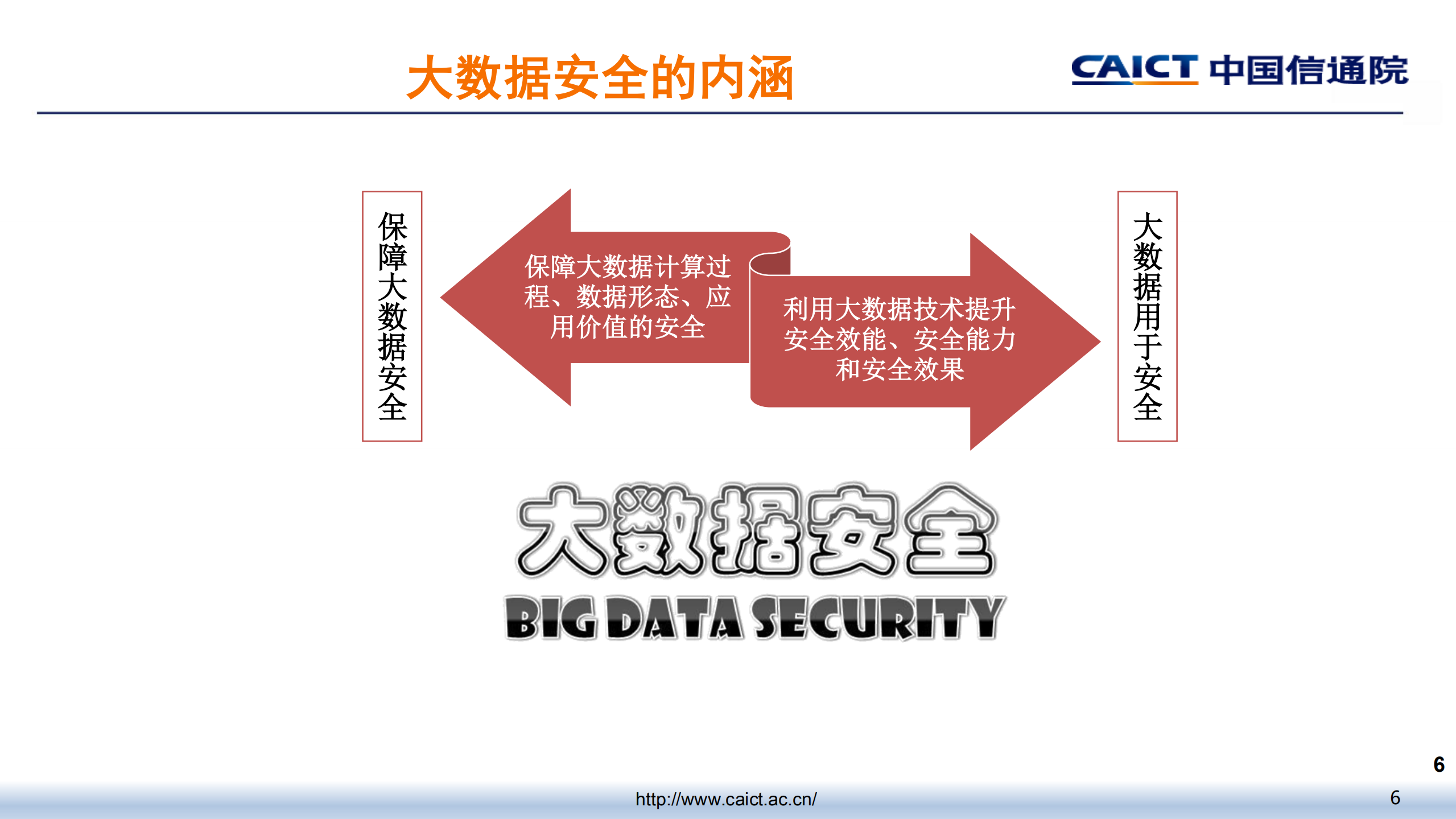 大数据安全的内涵

CAICT 中国信通院

保障大数据安全

保障大数据计算过程、数据形态、应用价值的安全

利用大数据技术提升安全效能、安全能力和安全效果

大数据用于安全

大数据安全
BIG DATA SECURITY

6

http://www.caict.ac.cn/

6